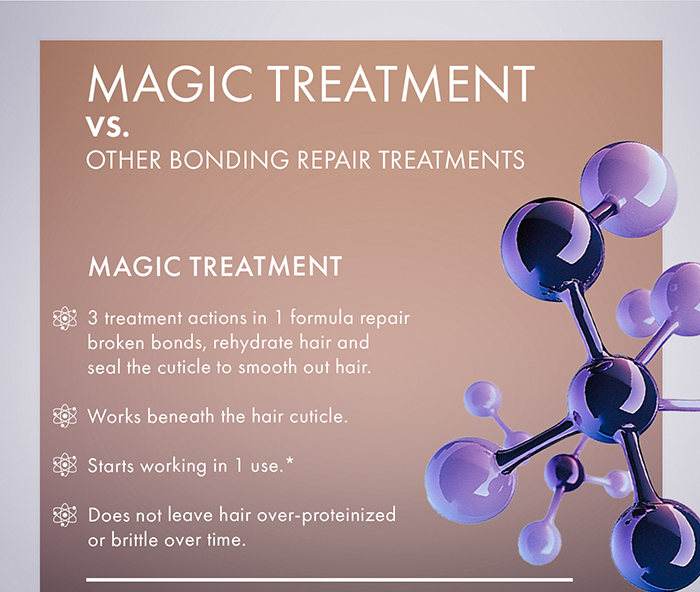 MAGIC TREATMENT
VS.
OTHER BONDING REPAIR TREATMENTS

MAGIC TREATMENT

3 treatment actions in 1 formula repair broken bonds, rehydrate hair and seal the cuticle to smooth out hair.

Works beneath the hair cuticle.

Starts working in 1 use.*

Does not leave hair over-proteinized or brittle over time.